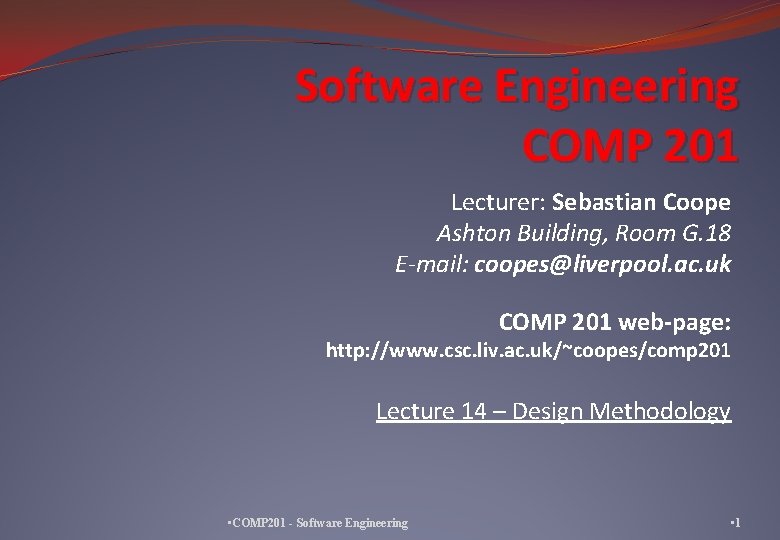 Software Engineering
COMP 201

Lecturer: Sebastian Coope
Ashton Building, Room G.18
E-mail: coopes@liverpool.ac.uk

COMP 201 web-page:
http://www.csc.liv.ac.uk/~coopes/comp201

Lecture 14 – Design Methodology

▪COMP201 - Software Engineering ▪1